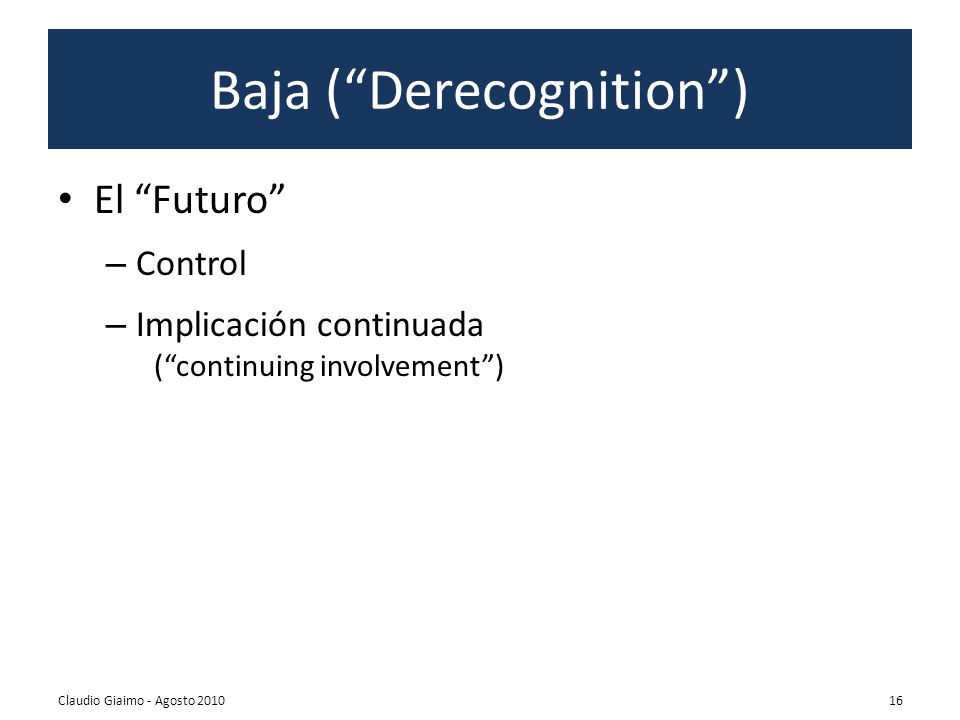 Baja (“Derecognition”)

• El “Futuro”
– Control
– Implicación continuada
(“continuing involvement”)

Claudio Giaimo - Agosto 2010

16